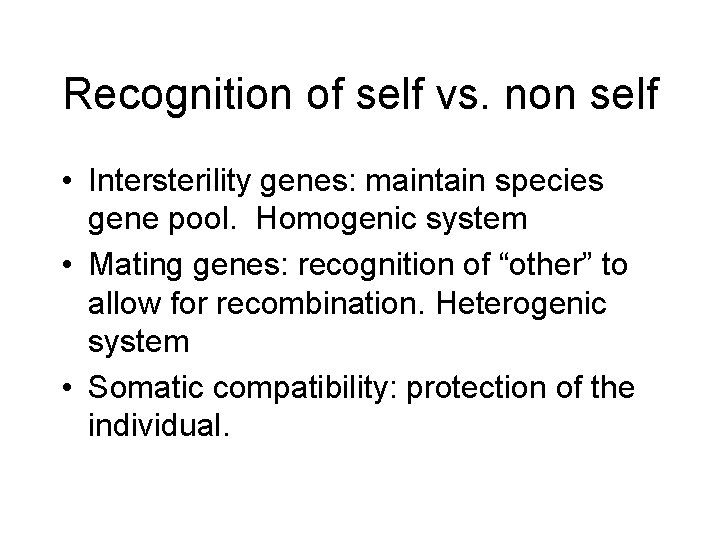 Recognition of self vs. non self

• Intersterility genes: maintain species gene pool.  Homogenic system
• Mating genes: recognition of “other” to allow for recombination. Heterogenic system
• Somatic compatibility: protection of the individual.